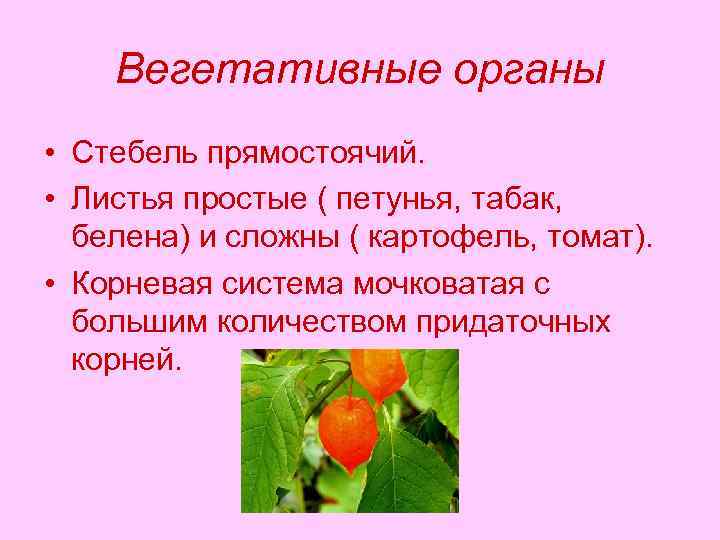 Вегетативные органы

• Стебель прямостоячий.
• Листья простые ( петунья, табак, белена) и сложны ( картофель, томат).
• Корневая система мочковатая с большим количеством придаточных корней.